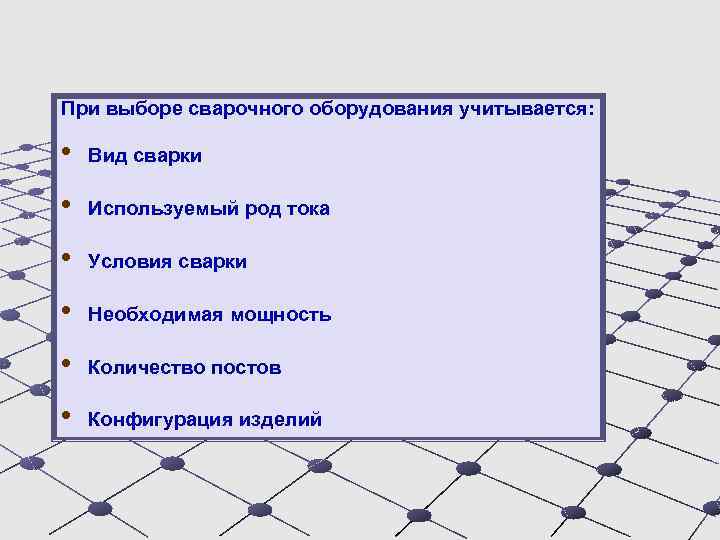 При выборе сварочного оборудования учитывается:

• Вид сварки

• Используемый род тока

• Условия сварки

• Необходимая мощность

• Количество постов

• Конфигурация изделий